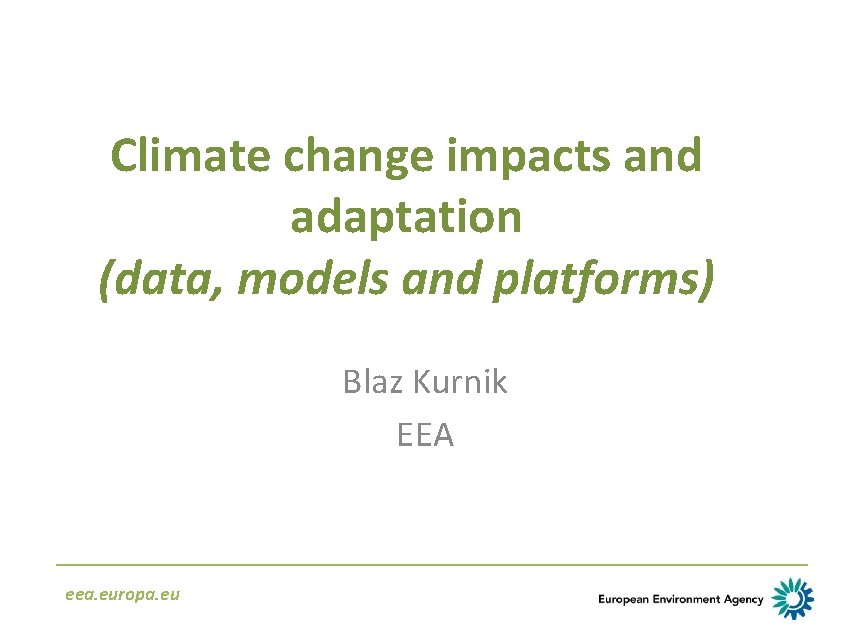 Climate change impacts and adaptation
(data, models and platforms)

Blaz Kurnik
EEA

eea.europa.eu

European Environment Agency